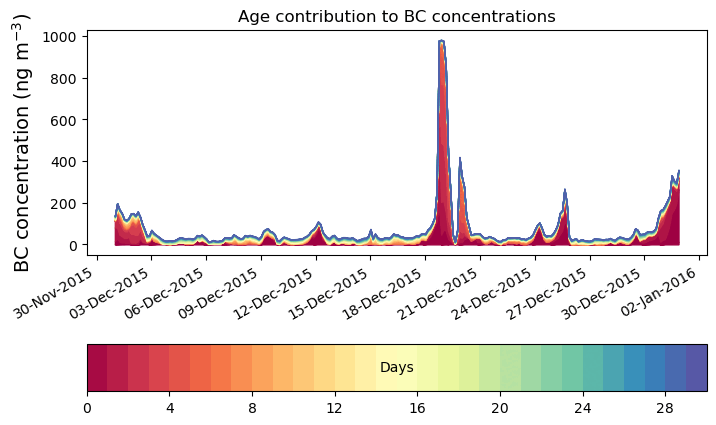 Age contribution to BC concentrations

BC concentration (ng m$^{-3}$)

1000
800
600
400
200
0

30-Nov-2015
03-Dec-2015
06-Dec-2015
09-Dec-2015
12-Dec-2015
15-Dec-2015
18-Dec-2015
21-Dec-2015
24-Dec-2015
27-Dec-2015
30-Dec-2015
02-Jan-2016

Days

0
4
8
12
16
20
24
28